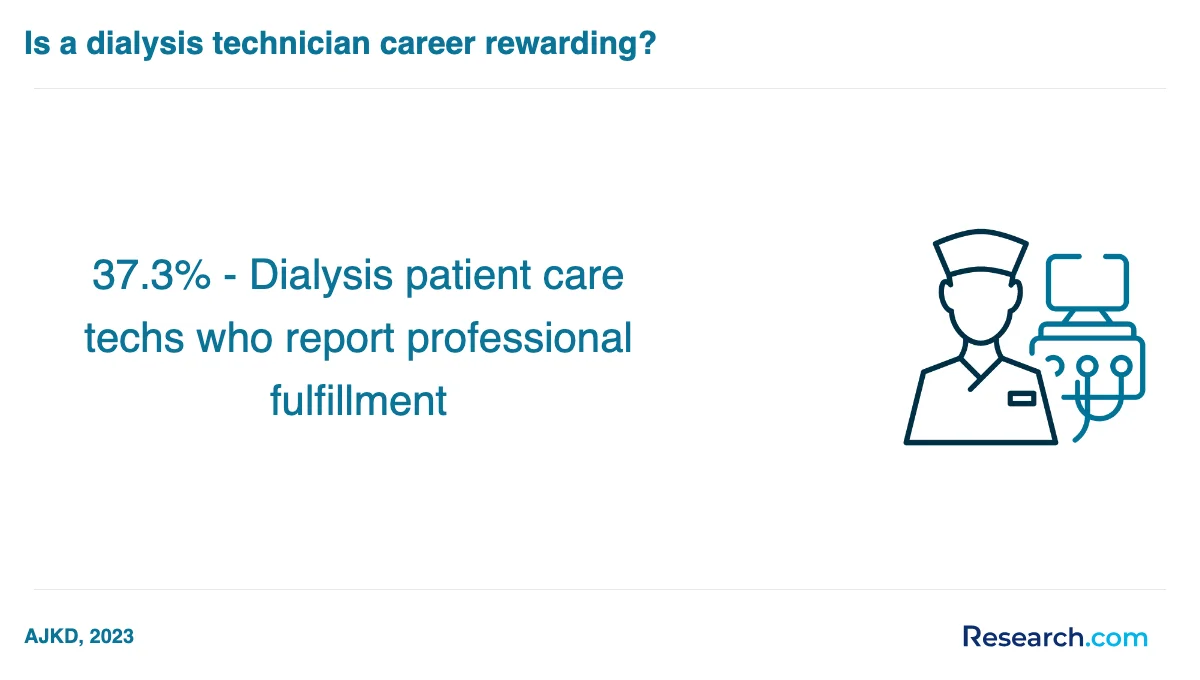 Is a dialysis technician career rewarding?

37.3% - Dialysis patient care techs who report professional fulfillment

AJKD, 2023

Research.com